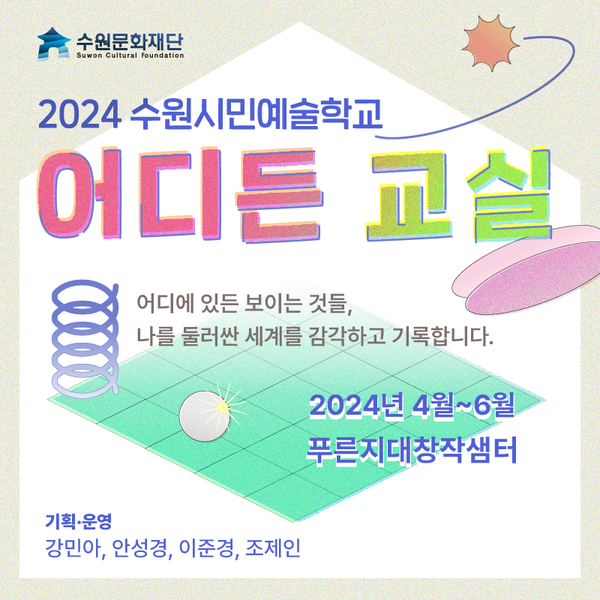 수원문화재단
Suwon Cultural Foundation

2024 수원시민예술학교

어디든 교실

어디에 있든 보이는 것들,
나를 둘러싼 세계를 감각하고 기록합니다.

2024년 4월~6월
푸른지대창작샘터

기획·운영
강민아, 안성경, 이준경, 조제인